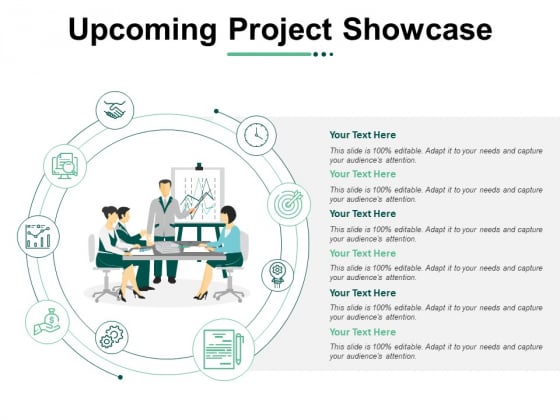 Upcoming Project Showcase

Your Text Here

This slide is 100% editable. Adapt it to your needs and capture your audience's attention.

Your Text Here

This slide is 100% editable. Adapt it to your needs and capture your audience's attention.

Your Text Here

This slide is 100% editable. Adapt it to your needs and capture your audience's attention.

Your Text Here

This slide is 100% editable. Adapt it to your needs and capture your audience's attention.

Your Text Here

This slide is 100% editable. Adapt it to your needs and capture your audience's attention.

Your Text Here

This slide is 100% editable. Adapt it to your needs and capture your audience's attention.